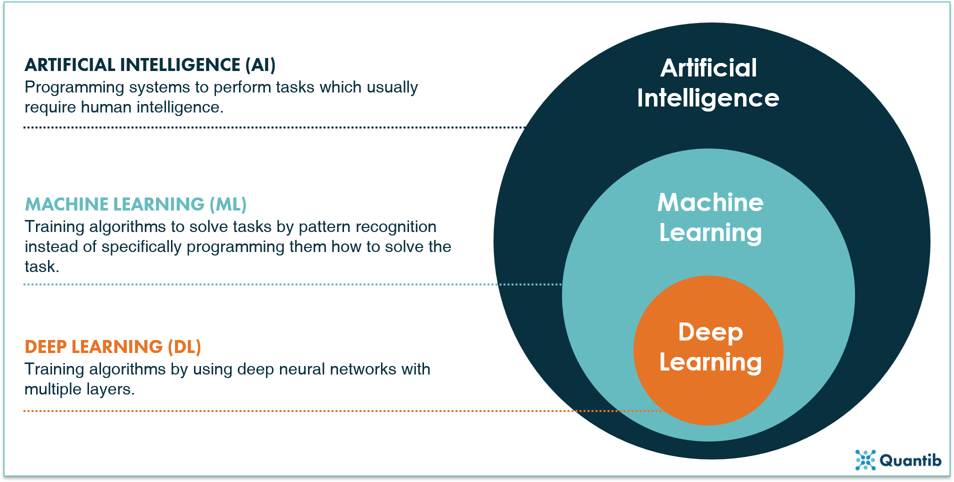 ARTIFICIAL INTELLIGENCE (AI)
Programming systems to perform tasks which usually require human intelligence.

MACHINE LEARNING (ML)
Training algorithms to solve tasks by pattern recognition instead of specifically programming them how to solve the task.

DEEP LEARNING (DL)
Training algorithms by using deep neural networks with multiple layers.

Artificial Intelligence

Machine Learning

Deep Learning

Quantib